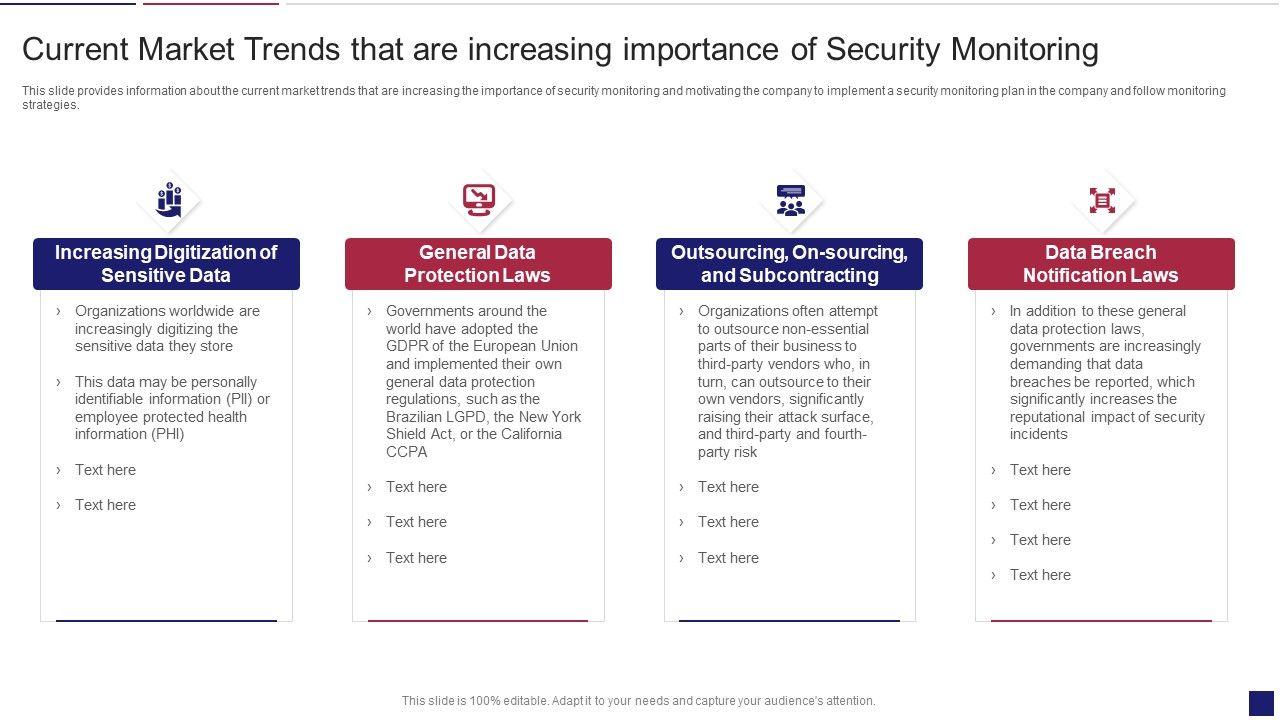 Current Market Trends that are increasing importance of Security Monitoring

This slide provides information about the current market trends that are increasing the importance of security monitoring and motivating the company to implement a security monitoring plan in the company and follow monitoring strategies.

Increasing Digitization of Sensitive Data

› Organizations worldwide are increasingly digitizing the sensitive data they store

› This data may be personally identifiable information (PII) or employee protected health information (PHI)

› Text here

› Text here

General Data Protection Laws

› Governments around the world have adopted the GDPR of the European Union and implemented their own general data protection regulations, such as the Brazilian LGPD, the New York Shield Act, or the California CCPA

› Text here

› Text here

› Text here

Outsourcing, On-sourcing, and Subcontracting

› Organizations often attempt to outsource non-essential parts of their business to third-party vendors who, in turn, can outsource to their own vendors, significantly raising their attack surface, and third-party and fourth-party risk

› Text here

› Text here

› Text here

Data Breach Notification Laws

› In addition to these general data protection laws, governments are increasingly demanding that data breaches be reported, which significantly increases the reputational impact of security incidents

› Text here

› Text here

› Text here

› Text here

This slide is 100% editable. Adapt it to your needs and capture your audience's attention.